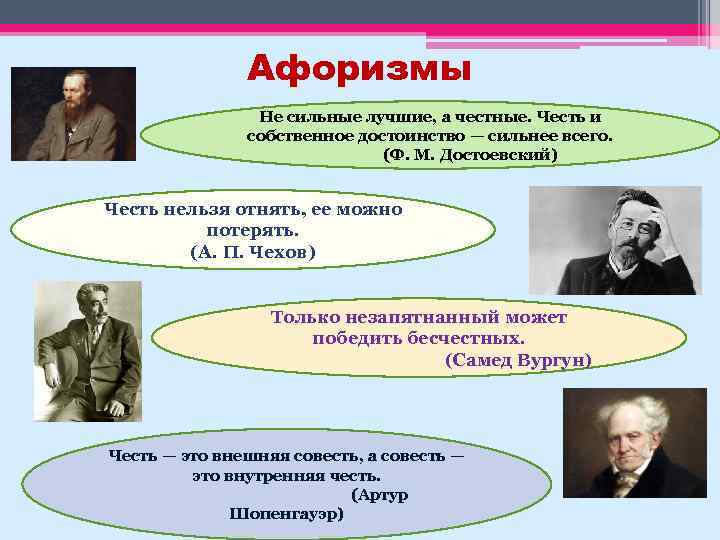 Афоризмы

Не сильные лучшие, а честные. Честь и собственное достоинство — сильнее всего.
(Ф. М. Достоевский)

Честь нельзя отнять, ее можно потерять.
(А. П. Чехов)

Только незапятнанный может победить бесчестных.
(Самед Вургун)

Честь — это внешняя совесть, а совесть — это внутренняя честь.
(Артур Шопенгауэр)